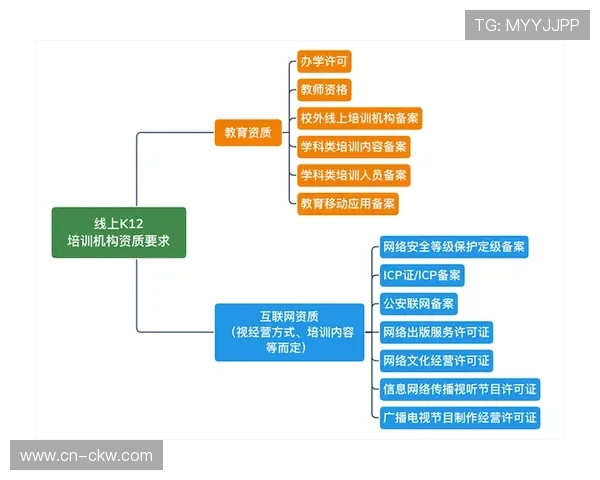 TG: MYYJJPP

线上K12
培训机构资质要求

教育资质

办学许可

教师资格

校外线上培训机构备案

学科类培训内容备案

学科类培训人员备案

教育移动应用备案

互联网资质
（视经营方式、培训内容等而定）

网络安全等级保护定级备案

ICP证/ICP备案

公安联网备案

网络出版服务许可证

网络文化经营许可证

信息网络传播视听节目许可证

广播电视节目制作经营许可证

www.cn-ckw.com